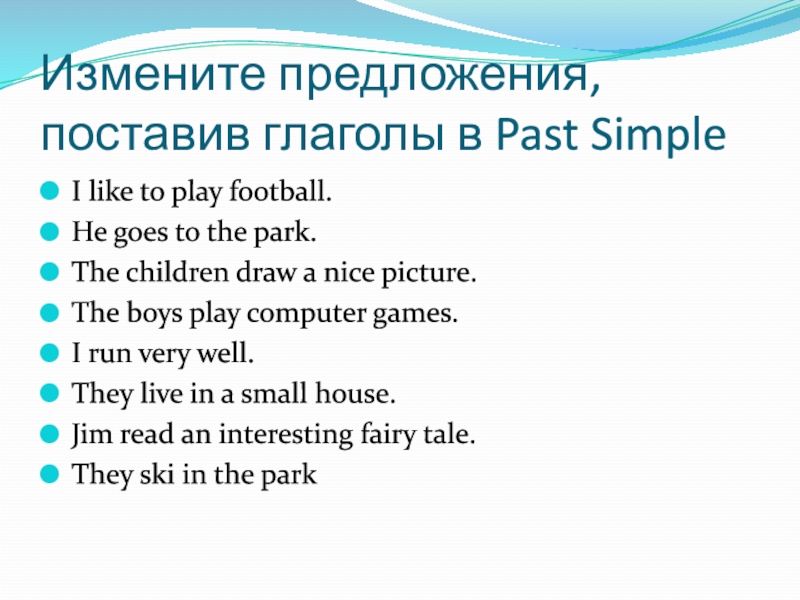 Измените предложения, поставив глаголы в Past Simple

I like to play football.
He goes to the park.
The children draw a nice picture.
The boys play computer games.
I run very well.
They live in a small house.
Jim read an interesting fairy tale.
They ski in the park